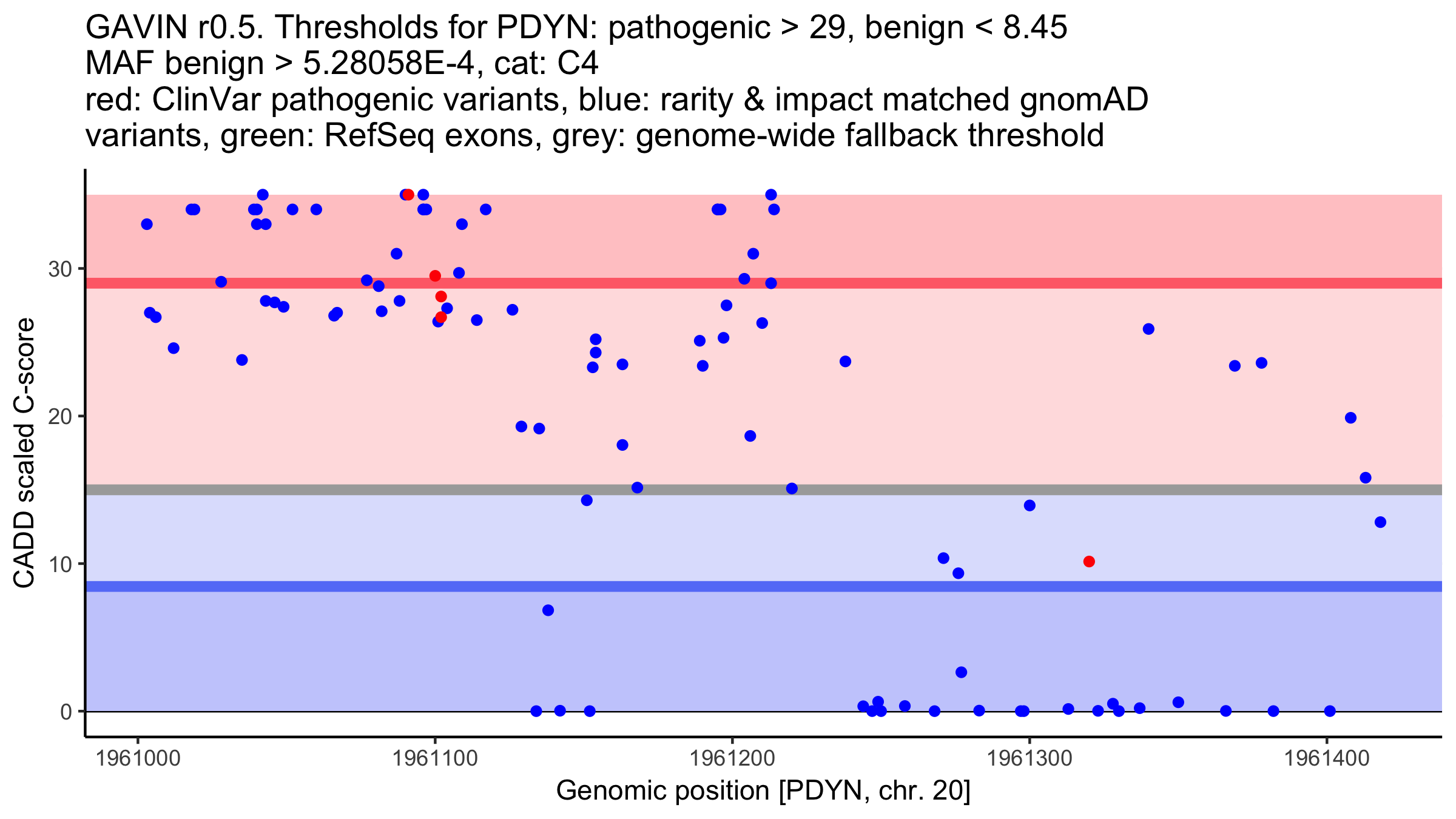 GAVIN r0.5. Thresholds for PDYN: pathogenic > 29, benign < 8.45
MAF benign > 5.28058E-4, cat: C4
red: ClinVar pathogenic variants, blue: rarity & impact matched gnomAD variants, green: RefSeq exons, grey: genome-wide fallback threshold

CADD scaled C-score

30
20
10
0

1961000
1961100
1961200
1961300
1961400

Genomic position [PDYN, chr. 20]